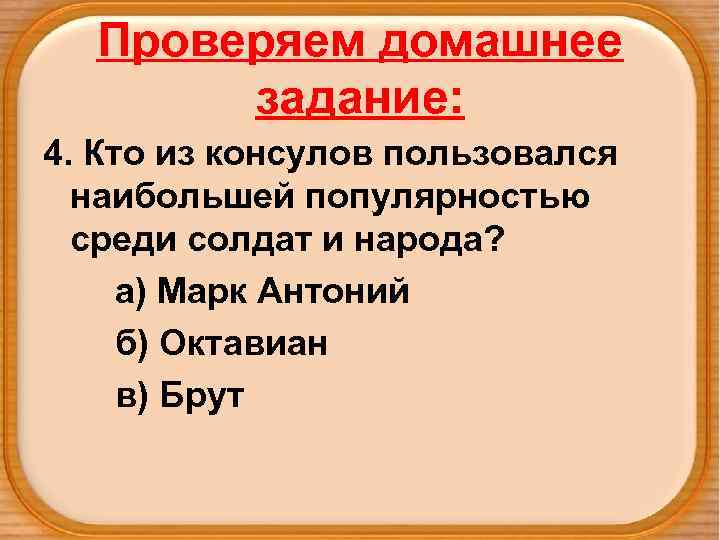 Проверяем домашнее задание:

4. Кто из консулов пользовался наибольшей популярностью среди солдат и народа?

а) Марк Антоний

б) Октавиан

в) Брут